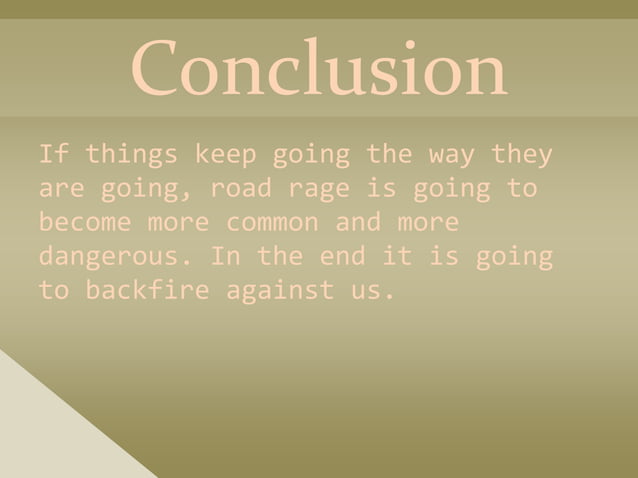 Conclusion

If things keep going the way they are going, road rage is going to become more common and more dangerous. In the end it is going to backfire against us.